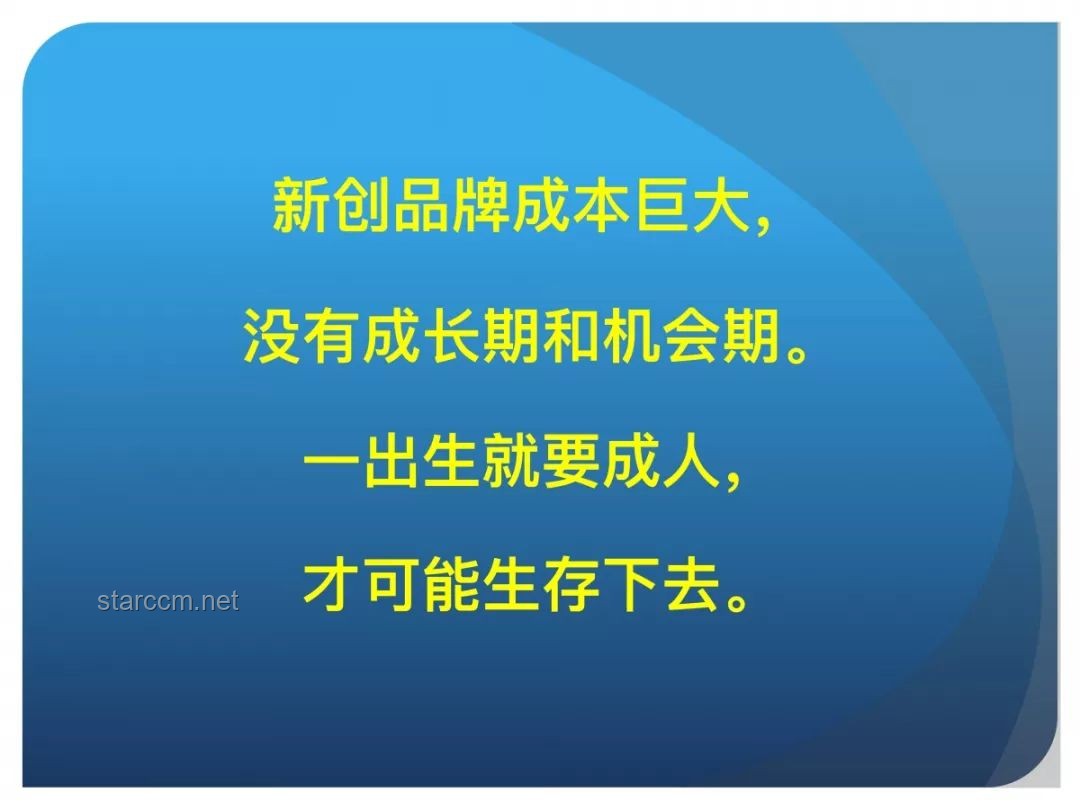 新创品牌成本巨大，

没有成长期和机会期。

一出生就要成人，

才可能生存下去。

starccm.net